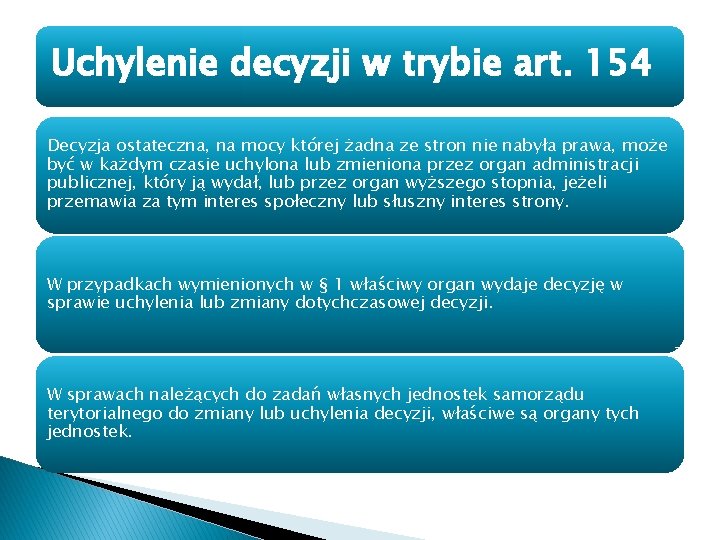 Uchylenie decyzji w trybie art. 154

Decyzja ostateczna, na mocy której żadna ze stron nie nabyła prawa, może być w każdym czasie uchylona lub zmieniona przez organ administracji publicznej, który ją wydał, lub przez organ wyższego stopnia, jeżeli przemawia za tym interes społeczny lub słuszny interes strony.

W przypadkach wymienionych w § 1 właściwy organ wydaje decyzję w sprawie uchylenia lub zmiany dotychczasowej decyzji.

W sprawach należących do zadań własnych jednostek samorządu terytorialnego do zmiany lub uchylenia decyzji, właściwe są organy tych jednostek.